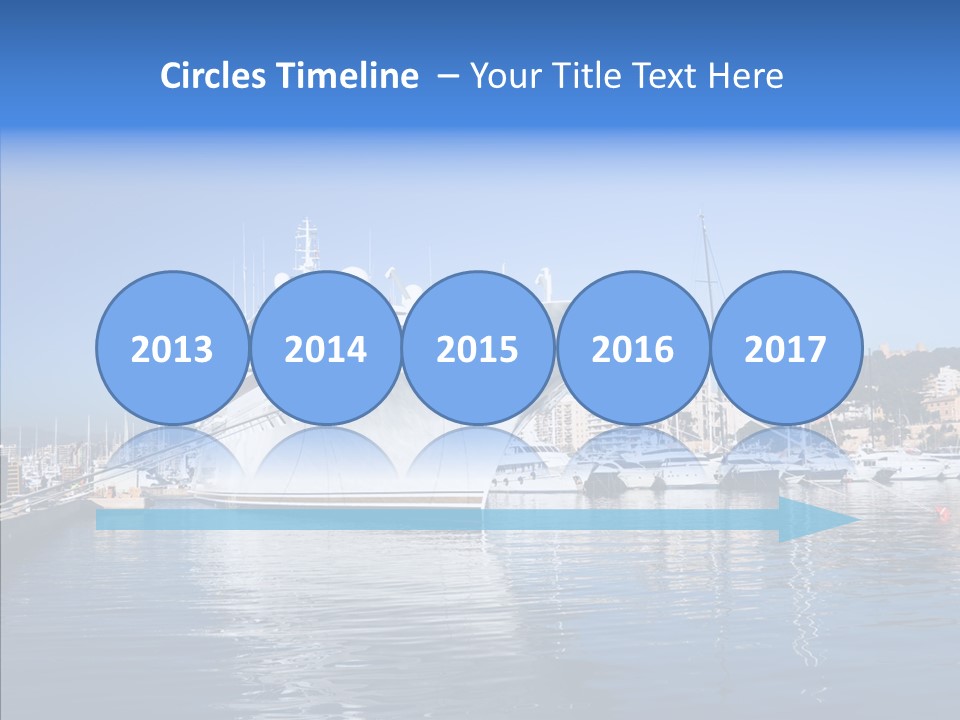 Circles Timeline – Your Title Text Here

2013

2014

2015

2016

2017